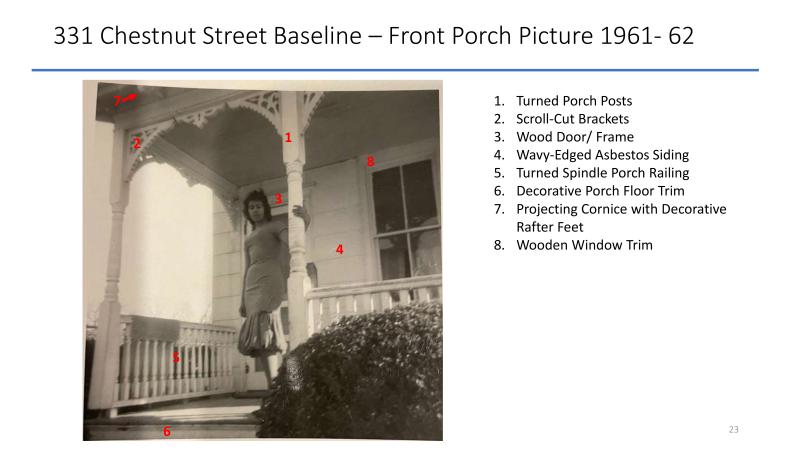 331 Chestnut Street Baseline – Front Porch Picture 1961- 62

7
2
1
8
3
4
5
6

1. Turned Porch Posts
2. Scroll-Cut Brackets
3. Wood Door/ Frame
4. Wavy-Edged Asbestos Siding
5. Turned Spindle Porch Railing
6. Decorative Porch Floor Trim
7. Projecting Cornice with Decorative Rafter Feet
8. Wooden Window Trim

23